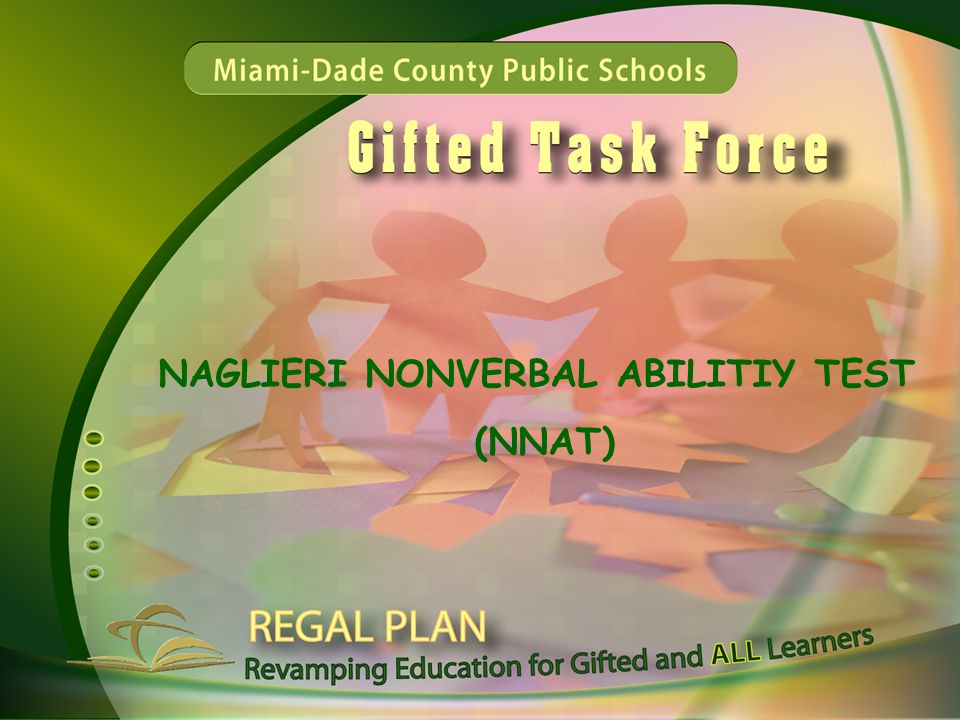 Miami-Dade County Public Schools

Gifted Task Force

NAGLIERI NONVERBAL ABILITIY TEST (NNAT)

REGAL PLAN
Revamping Education for Gifted and ALL Learners